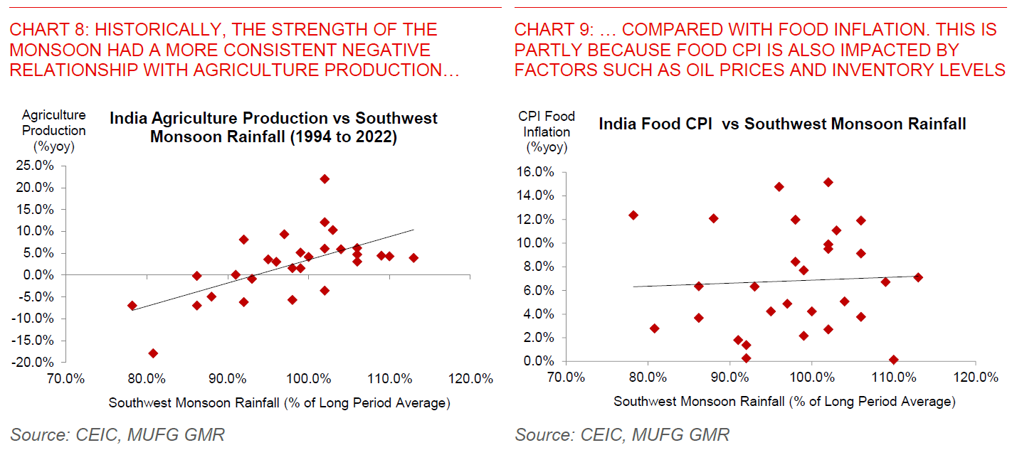 CHART 8: HISTORICALLY, THE STRENGTH OF THE MONSOON HAD A MORE CONSISTENT NEGATIVE RELATIONSHIP WITH AGRICULTURE PRODUCTION…

Agriculture Production (%yoy)

India Agriculture Production vs Southwest Monsoon Rainfall (1994 to 2022)

25.0%
20.0%
15.0%
10.0%
5.0%
0.0%
-5.0%
-10.0%
-15.0%
-20.0%

70.0% 80.0% 90.0% 100.0% 110.0% 120.0%

Southwest Monsoon Rainfall (% of Long Period Average)

Source: CEIC, MUFG GMR

CHART 9: … COMPARED WITH FOOD INFLATION. THIS IS PARTLY BECAUSE FOOD CPI IS ALSO IMPACTED BY FACTORS SUCH AS OIL PRICES AND INVENTORY LEVELS

CPI Food Inflation (%yoy)

India Food CPI vs Southwest Monsoon Rainfall

16.0%
14.0%
12.0%
10.0%
8.0%
6.0%
4.0%
2.0%
0.0%

70.0% 80.0% 90.0% 100.0% 110.0% 120.0%

Southwest Monsoon Rainfall (% of Long Period Average)

Source: CEIC, MUFG GMR